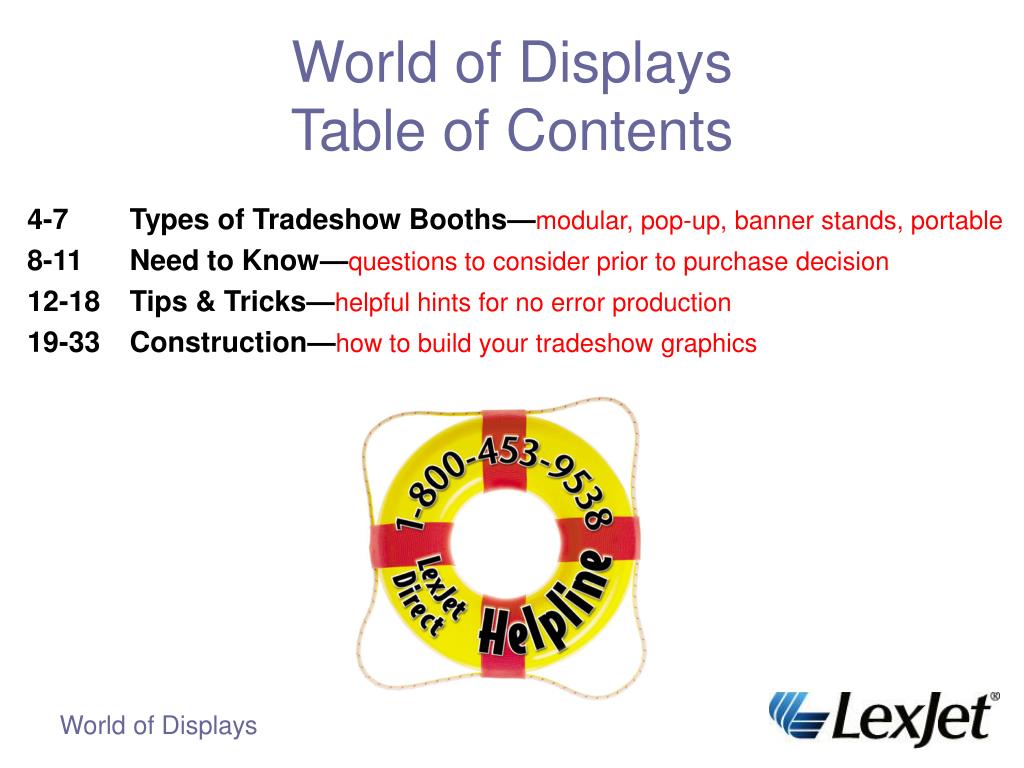 World of Displays
Table of Contents

4-7 Types of Tradeshow Booths—modular, pop-up, banner stands, portable
8-11 Need to Know—questions to consider prior to purchase decision
12-18 Tips & Tricks—helpful hints for no error production
19-33 Construction—how to build your tradeshow graphics

1-800-453-9538
LexJet Direct
Helpline

World of Displays

LexJet®